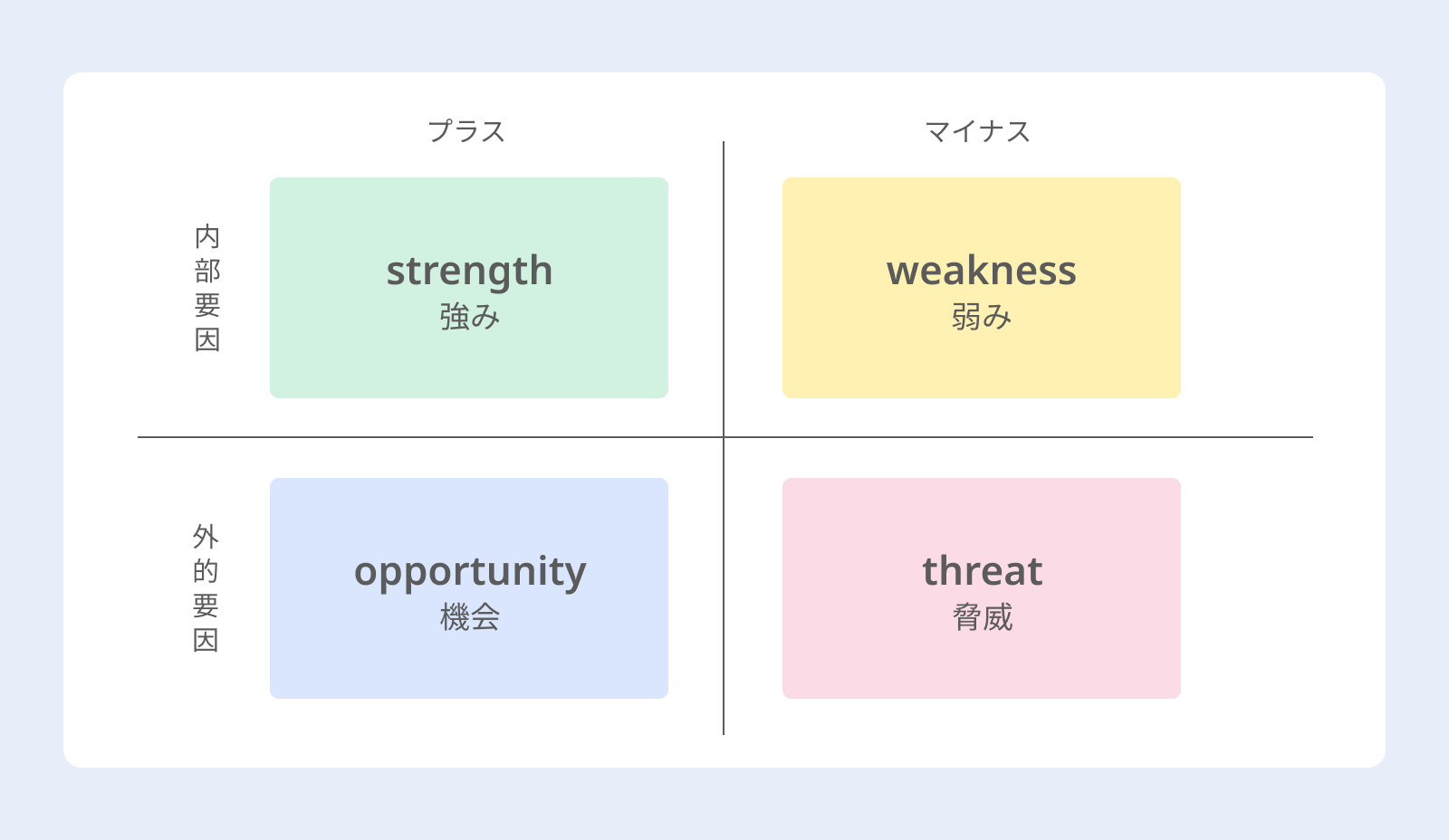 | | プラス | マイナス |
|---|---|---|
| 内部要因 | strength 強み | weakness 弱み |
| 外的要因 | opportunity 機会 | threat 脅威 |